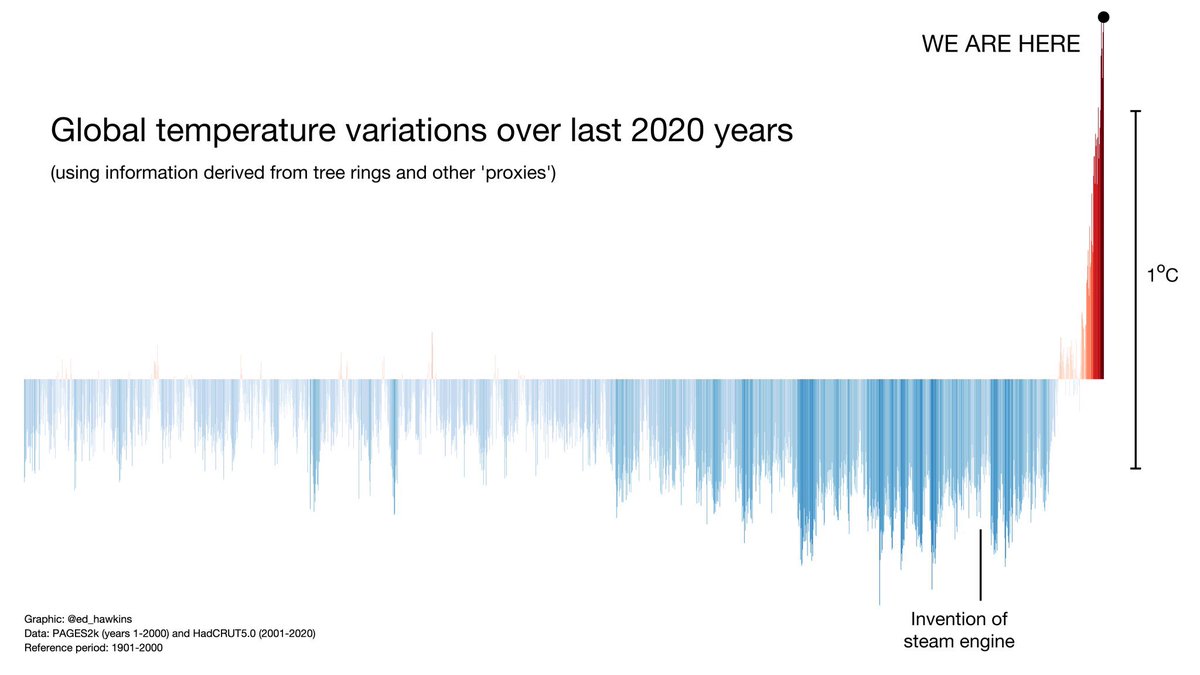 WE ARE HERE

Global temperature variations over last 2020 years

(using information derived from tree rings and other 'proxies')

$1^{o}C$

Invention of steam engine

Graphic: @ed_hawkins
Data: PAGES2k (years 1-2000) and HadCRUT5.0 (2001-2020)
Reference period: 1901-2000